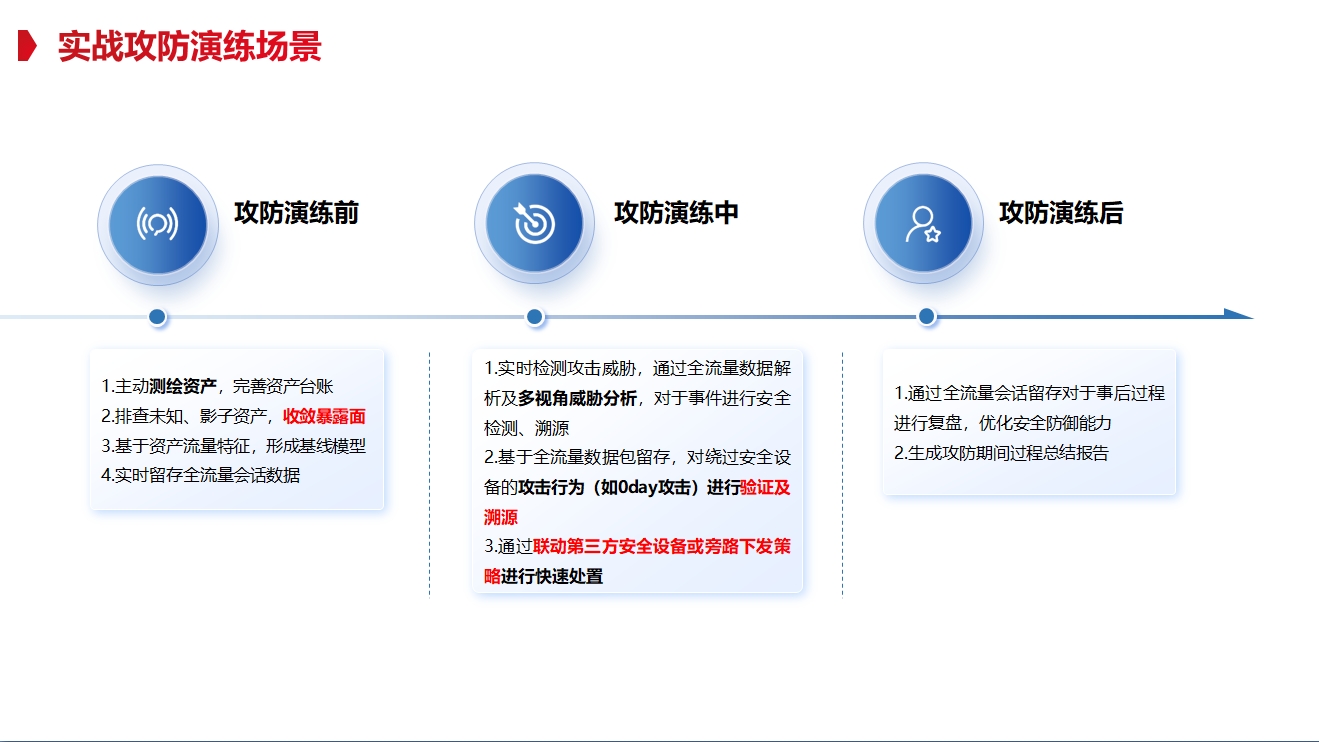 实战攻防演练场景

攻防演练前

1.主动测绘资产，完善资产台账
2.排查未知、影子资产，收敛暴露面
3.基于资产流量特征，形成基线模型
4.实时留存全流量会话数据

攻防演练中

1.实时检测攻击威胁，通过全流量数据解析及多视角威胁分析，对于事件进行安全检测、溯源
2.基于全流量数据包留存，对绕过安全设备的攻击行为（如0day攻击）进行验证及溯源
3.通过联动第三方安全设备或旁路下发策略进行快速处置

攻防演练后

1.通过全流量会话留存对于事后过程进行复盘，优化安全防御能力
2.生成攻防期间过程总结报告